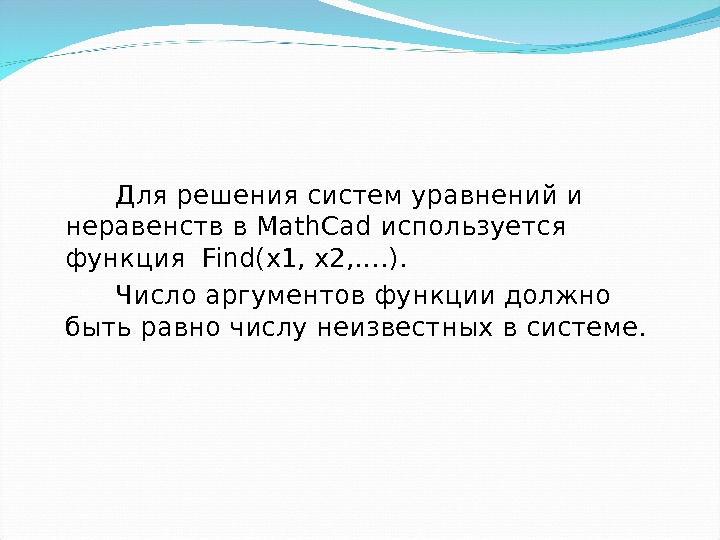 Для решения систем уравнений и неравенств в MathCad используется функция Find(x1, x2,....).

Число аргументов функции должно быть равно числу неизвестных в системе.